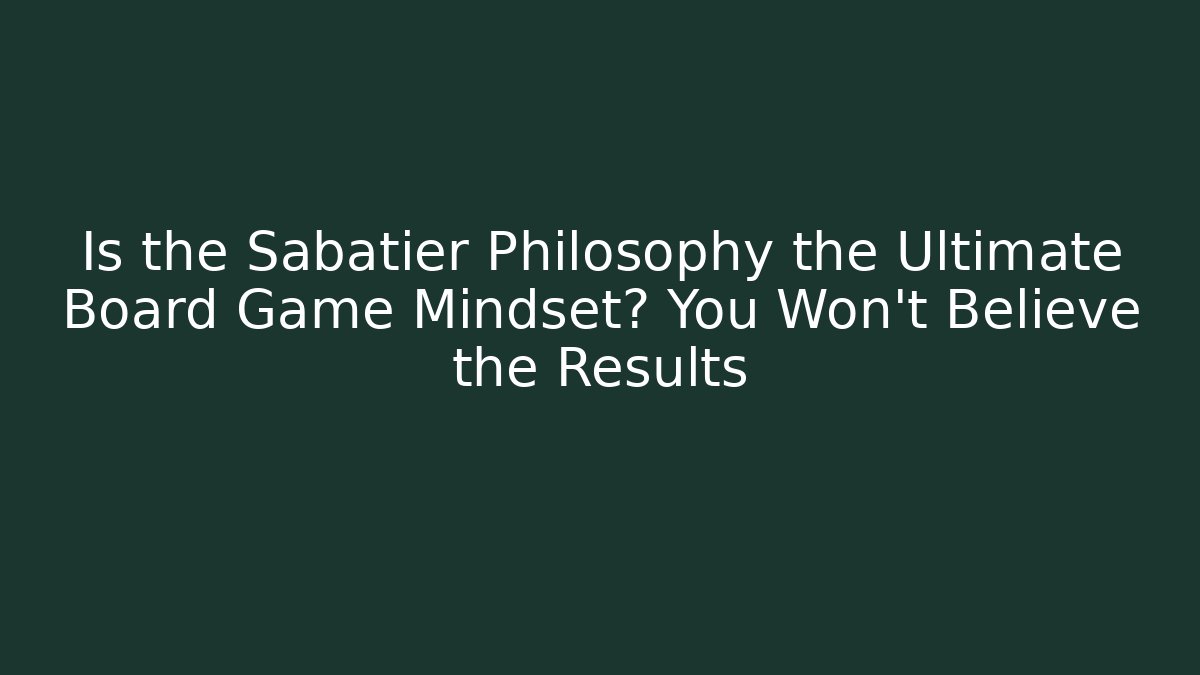 Is the Sabatier Philosophy the Ultimate Board Game Mindset? You Won't Believe the Results